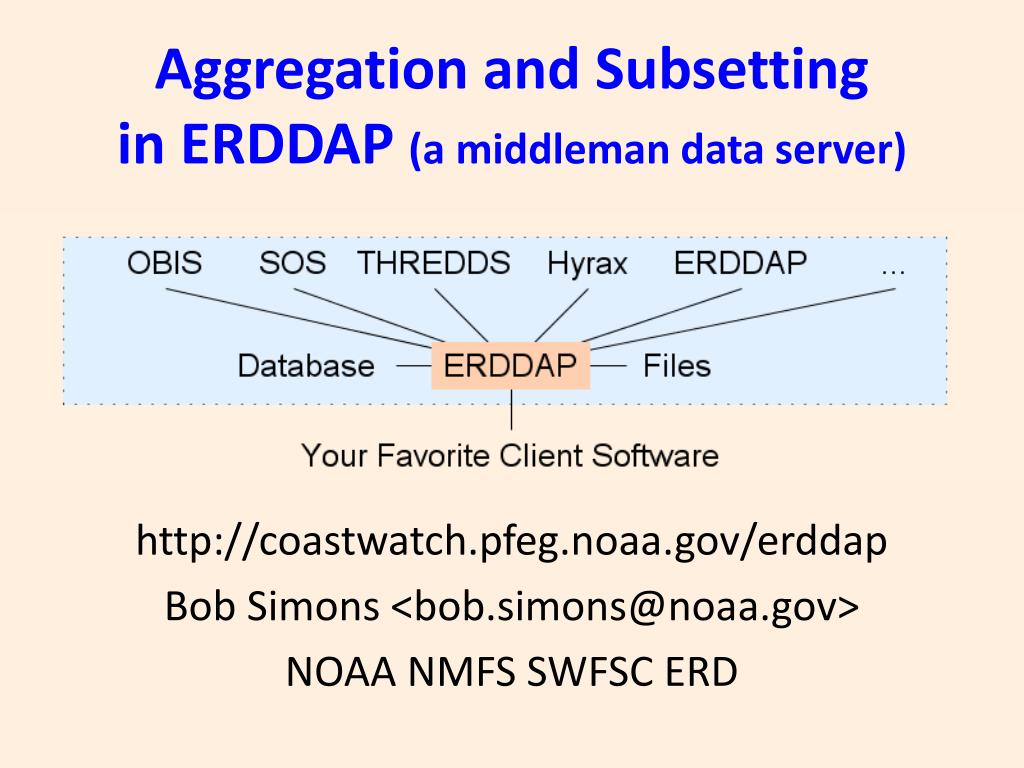 Aggregation and Subsetting in ERDDAP (a middleman data server)

OBIS SOS THREDDS Hyrax ERDDAP ...

Database ERDDAP Files

Your Favorite Client Software

http://coastwatch.pfeg.noaa.gov/erddap

Bob Simons <bob.simons@noaa.gov>

NOAA NMFS SWFSC ERD